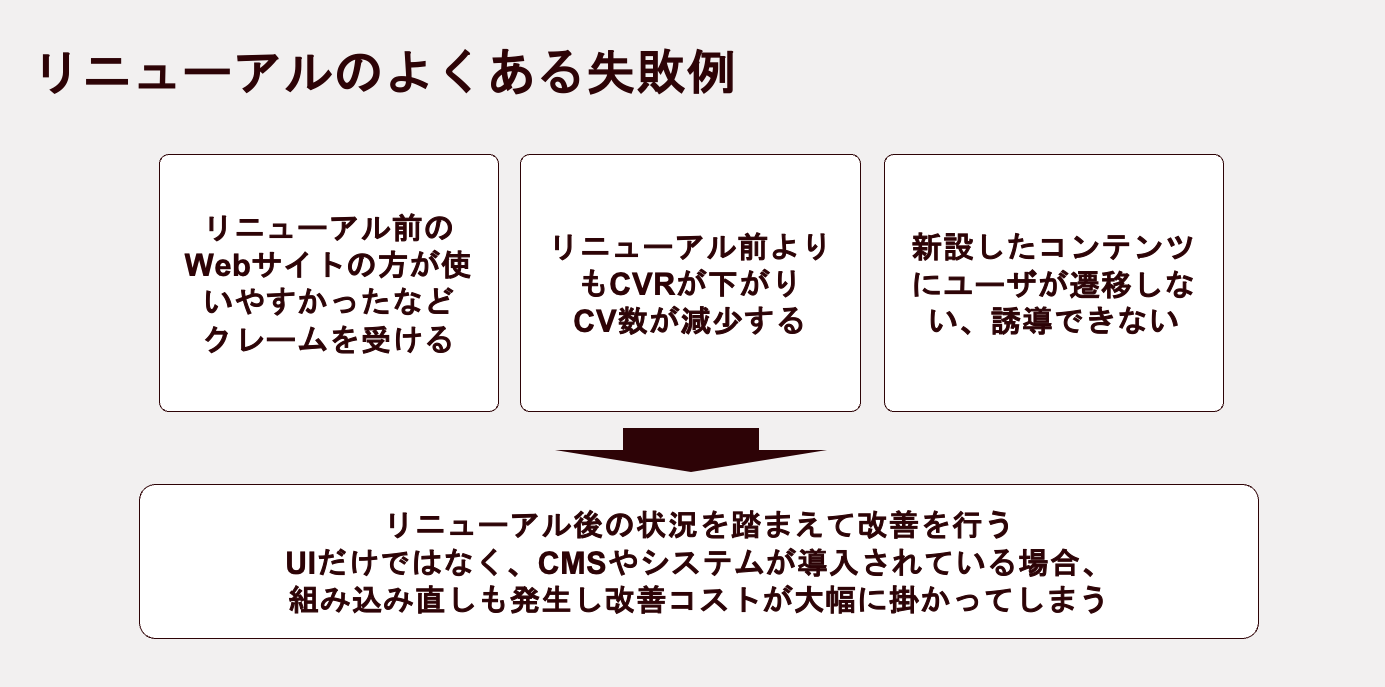 リニューアルのよくある失敗例

リニューアル前のWebサイトの方が使いやすかったなどクレームを受ける

リニューアル前よりもCVRが下がりCV数が減少する

新設したコンテンツにユーザが遷移しない、誘導できない

リニューアル後の状況を踏まえて改善を行う
UIだけではなく、CMSやシステムが導入されている場合、
組み込み直しも発生し改善コストが大幅に掛かってしまう